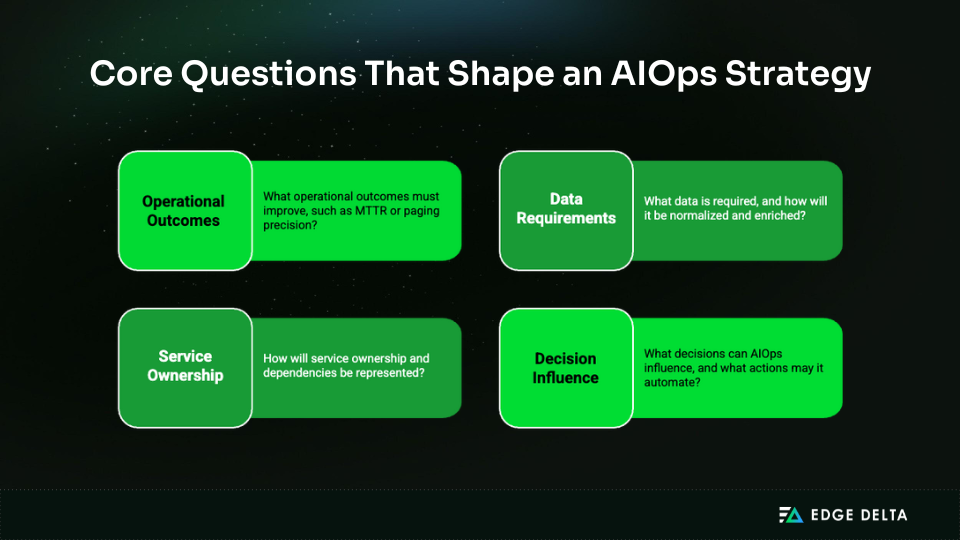 Core Questions That Shape an AIOps Strategy

Operational Outcomes

What operational outcomes must improve, such as MTTR or paging precision?

Data Requirements

What data is required, and how will it be normalized and enriched?

Service Ownership

How will service ownership and dependencies be represented?

Decision Influence

What decisions can AIOps influence, and what actions may it automate?

EDGE DELTA